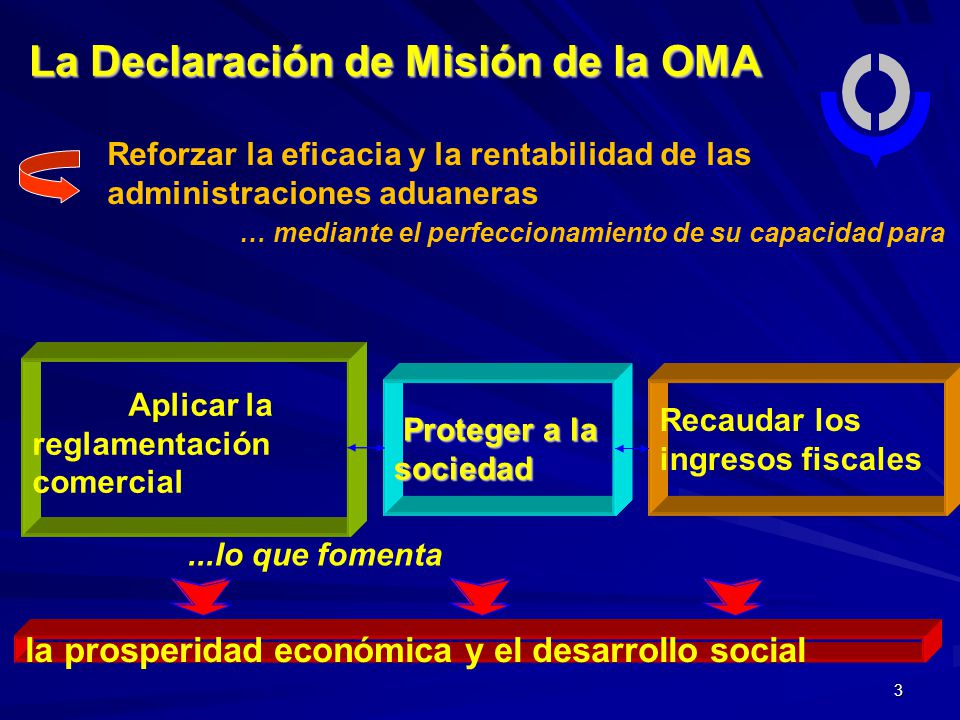 La Declaración de Misión de la OMA

Reforzar la eficacia y la rentabilidad de las administraciones aduaneras

… mediante el perfeccionamiento de su capacidad para

Aplicar la reglamentación comercial

Proteger a la sociedad

Recaudar los ingresos fiscales

...lo que fomenta

la prosperidad económica y el desarrollo social

3